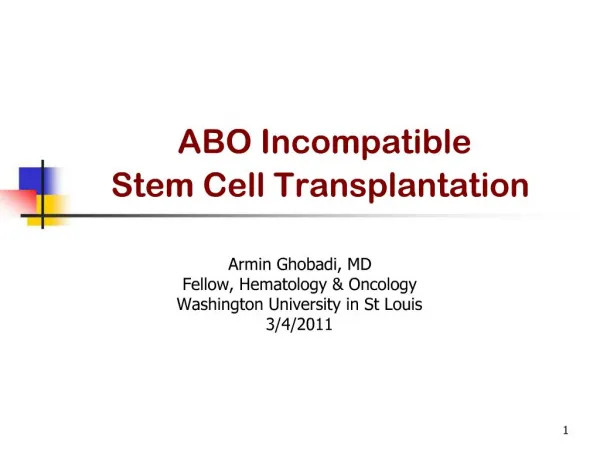 ABO Incompatible
Stem Cell Transplantation

Armin Ghobadi, MD
Fellow, Hematology & Oncology
Washington University in St Louis
3/4/2011

1